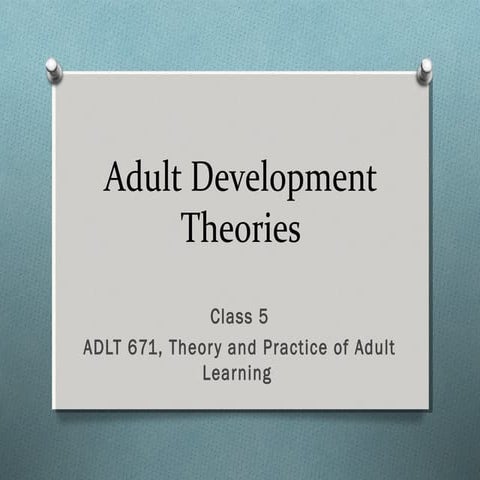 Adult Development Theories

Class 5

ADLT 671, Theory and Practice of Adult Learning